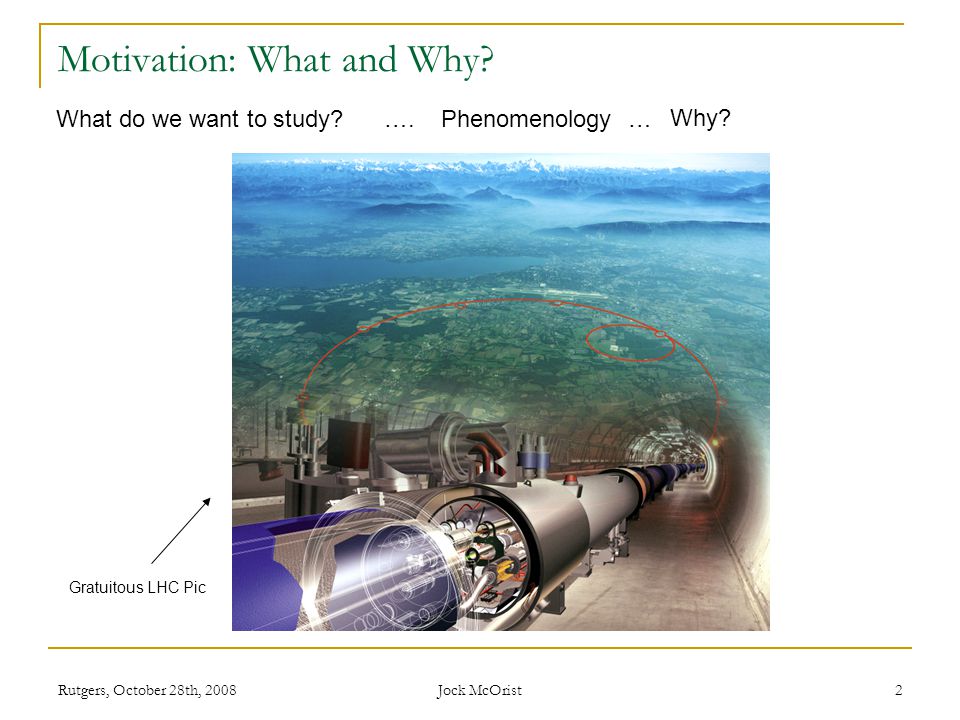 Motivation: What and Why?

What do we want to study? …. Phenomenology … Why?

Gratuitous LHC Pic

Rutgers, October 28th, 2008

Jock McOrist

2